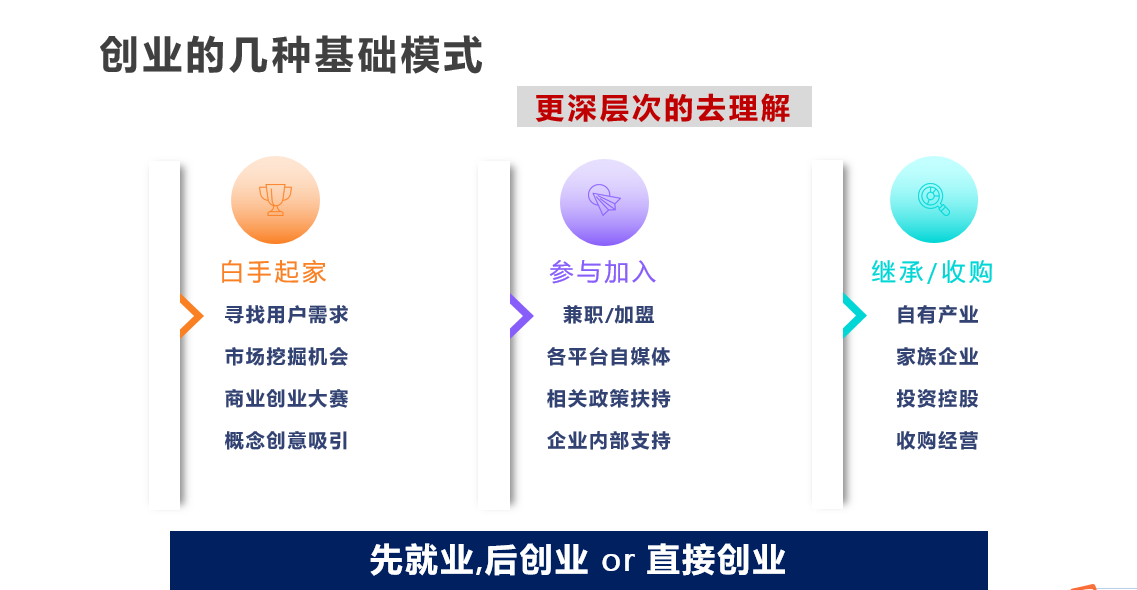 创业的几种基础模式

更深层次的去理解

白手起家

寻找用户需求
市场挖掘机会
商业创业大赛
概念创意吸引

参与加入

兼职/加盟
各平台自媒体
相关政策扶持
企业内部支持

继承/收购

自有产业
家族企业
投资控股
收购经营

先就业,后创业 or 直接创业